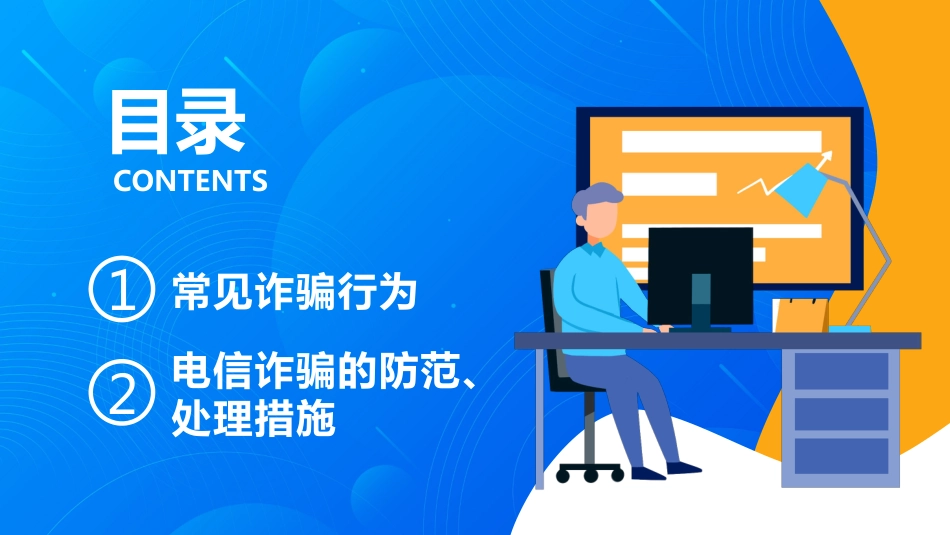 目录
CONTENTS

① 常见诈骗行为

② 电信诈骗的防范、处理措施